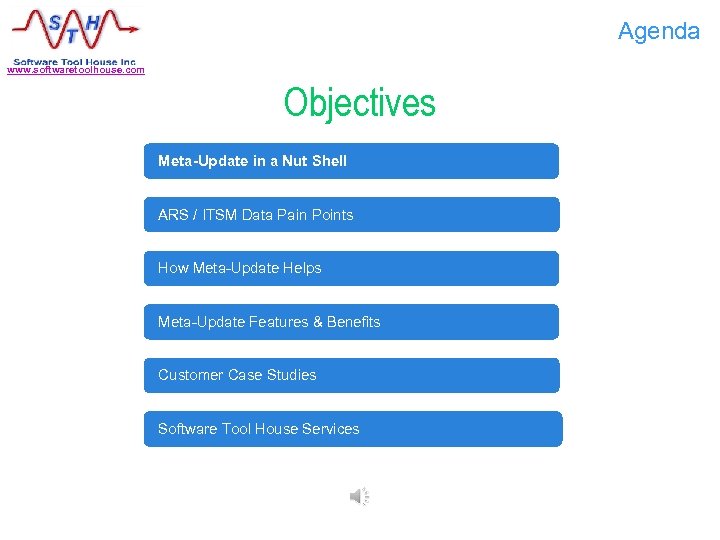 STH
Software Tool House Inc
www.softwaretoolhouse.com

Agenda

Objectives

Meta-Update in a Nut Shell

ARS / ITSM Data Pain Points

How Meta-Update Helps

Meta-Update Features & Benefits

Customer Case Studies

Software Tool House Services